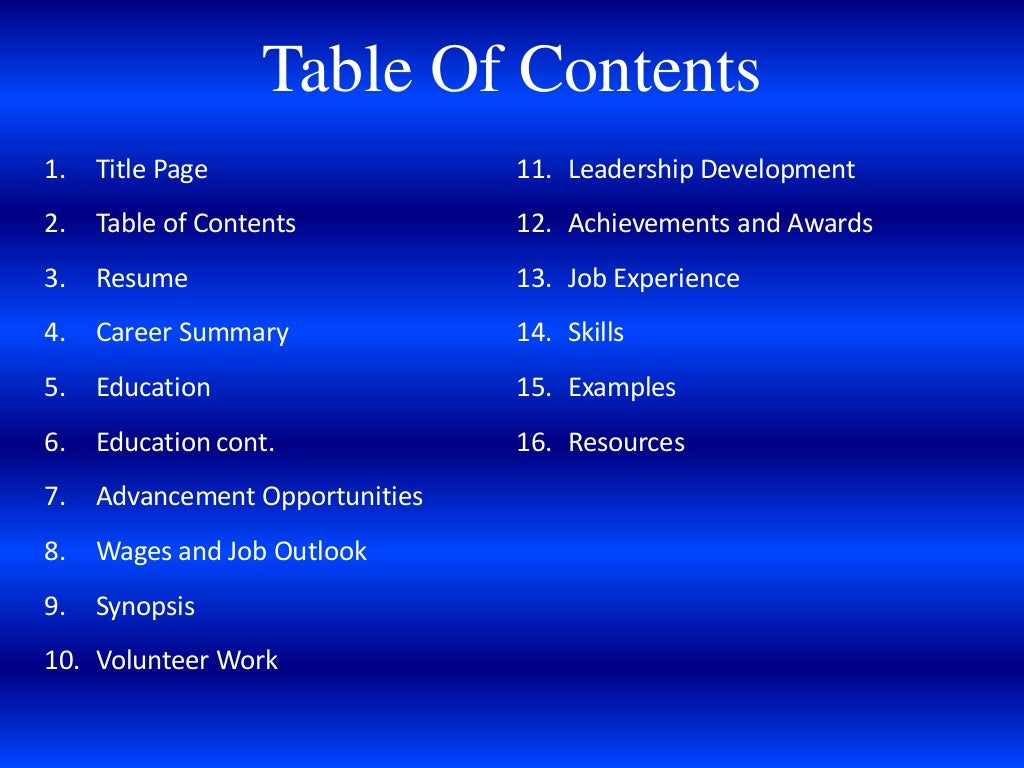 Table Of Contents

1. Title Page
2. Table of Contents
3. Resume
4. Career Summary
5. Education
6. Education cont.
7. Advancement Opportunities
8. Wages and Job Outlook
9. Synopsis
10. Volunteer Work

11. Leadership Development
12. Achievements and Awards
13. Job Experience
14. Skills
15. Examples
16. Resources